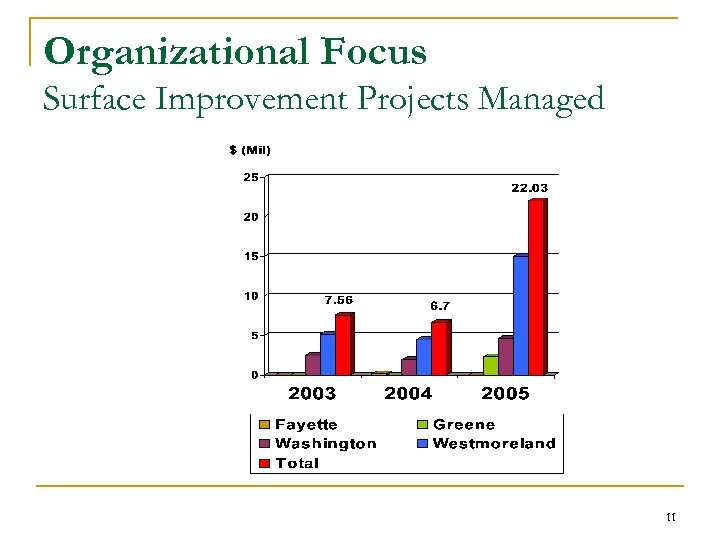 Organizational Focus
Surface Improvement Projects Managed

$ (Mil)

25
20
15
10
5
0

7.56
6.7
22.03

2003
2004
2005

Fayette
Greene
Washington
Westmoreland
Total

11